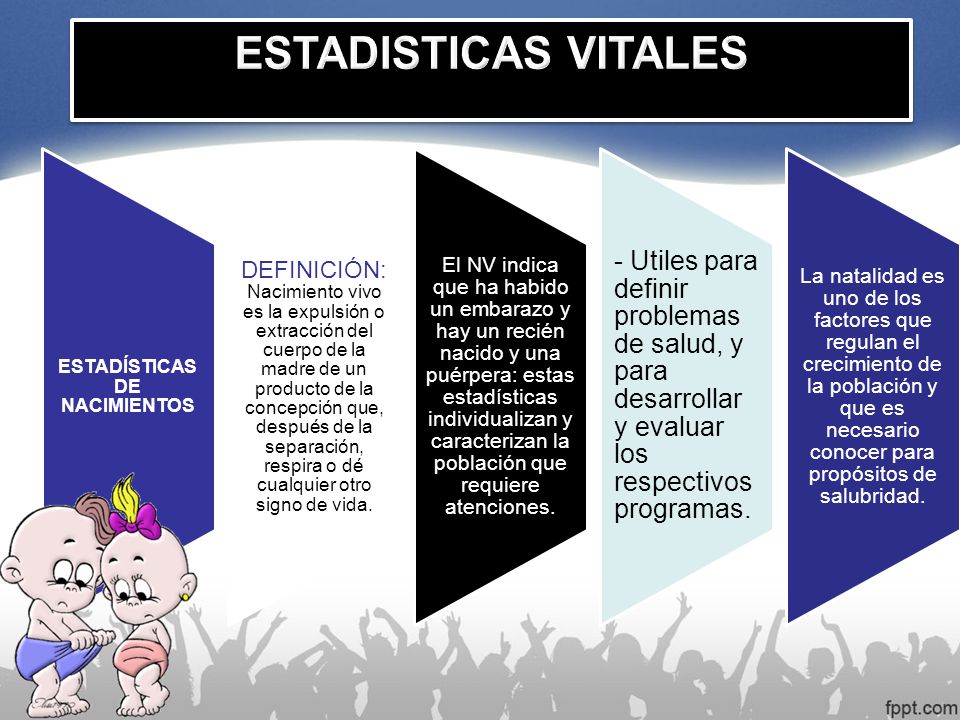 ESTADISTICAS VITALES

ESTADÍSTICAS DE NACIMIENTOS

DEFINICIÓN:
Nacimiento vivo es la expulsión o extracción del cuerpo de la madre de un producto de la concepción que, después de la separación, respira o dé cualquier otro signo de vida.

El NV indica que ha habido un embarazo y hay un recién nacido y una puérpera: estas estadísticas individualizan y caracterizan la población que requiere atenciones.

- Utiles para definir problemas de salud, y para desarrollar y evaluar los respectivos programas.

La natalidad es uno de los factores que regulan el crecimiento de la población y que es necesario conocer para propósitos de salubridad.

fppt.com